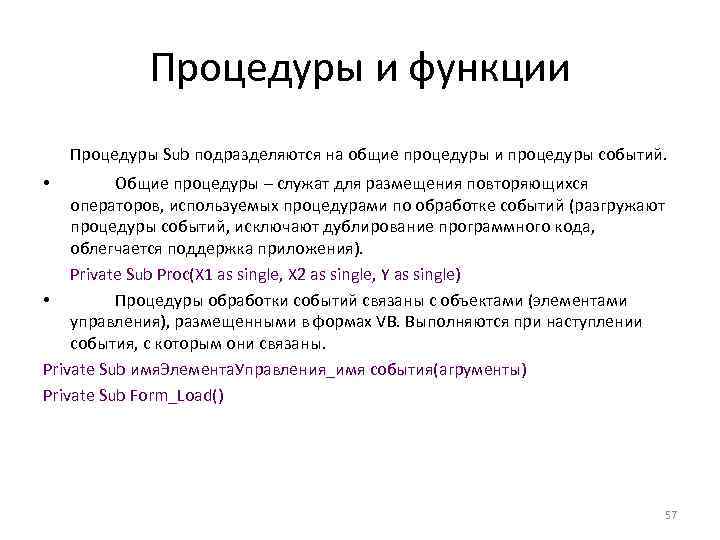 Процедуры и функции

Процедуры Sub подразделяются на общие процедуры и процедуры событий.

• Общие процедуры – служат для размещения повторяющихся операторов, используемых процедурами по обработке событий (разгружают процедуры событий, исключают дублирование программного кода, облегчается поддержка приложения).

Private Sub Proc(X1 as single, X2 as single, Y as single)

• Процедуры обработки событий связаны с объектами (элементами управления), размещенными в формах VB. Выполняются при наступлении события, с которым они связаны.

Private Sub имяЭлементаУправления_имя события(агрументы)

Private Sub Form_Load()

57